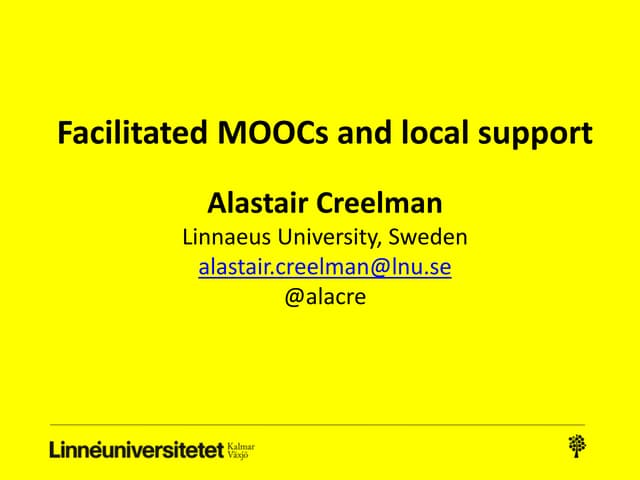 Facilitated MOOCs and local support

Alastair Creelman
Linnaeus University, Sweden
alastair.creelman@lnu.se
@alacre

Linnéuniversitetet Kalmar Växjö